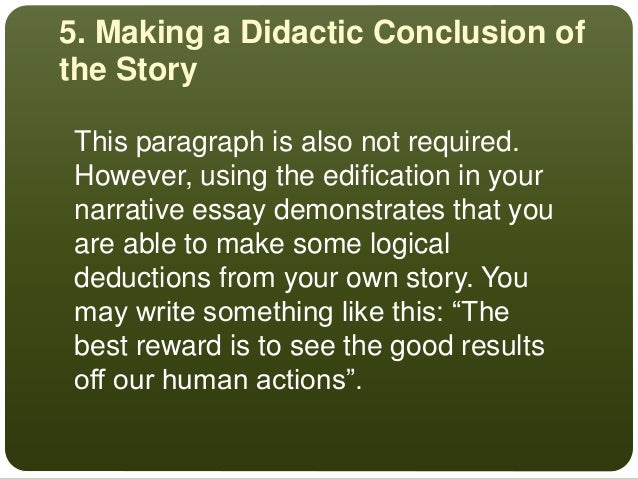 5. Making a Didactic Conclusion of the Story

This paragraph is also not required. However, using the edification in your narrative essay demonstrates that you are able to make some logical deductions from your own story. You may write something like this: “The best reward is to see the good results off our human actions”.